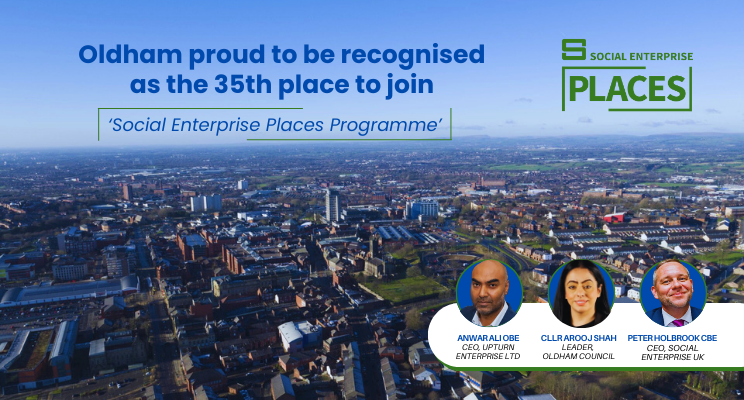 Oldham proud to be recognised as the 35th place to join

'Social Enterprise Places Programme'

S SOCIAL ENTERPRISE

PLACES

ANWAR ALI OBE
CEO, UPTURN ENTERPRISE LTD

CLLR AROOJ SHAH
LEADER, OLDHAM COUNCIL

PETER HOLBROOK CBE
CEO, SOCIAL ENTERPRISE UK